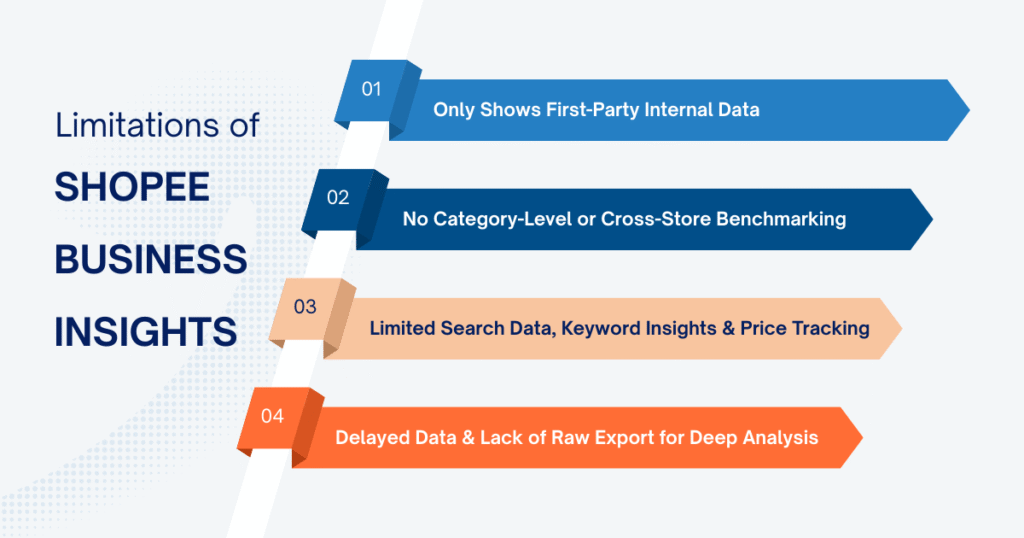 Limitations of
SHOPEE
BUSINESS
INSIGHTS

01 Only Shows First-Party Internal Data

02 No Category-Level or Cross-Store Benchmarking

03 Limited Search Data, Keyword Insights & Price Tracking

04 Delayed Data & Lack of Raw Export for Deep Analysis